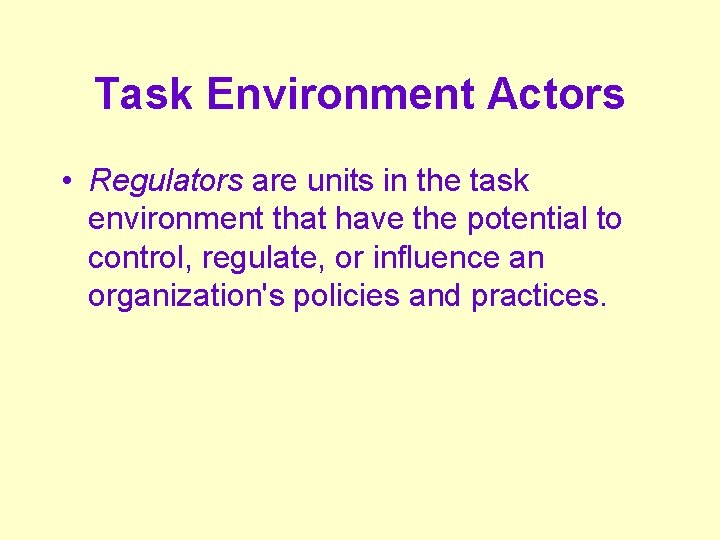 Task Environment Actors

• Regulators are units in the task environment that have the potential to control, regulate, or influence an organization's policies and practices.